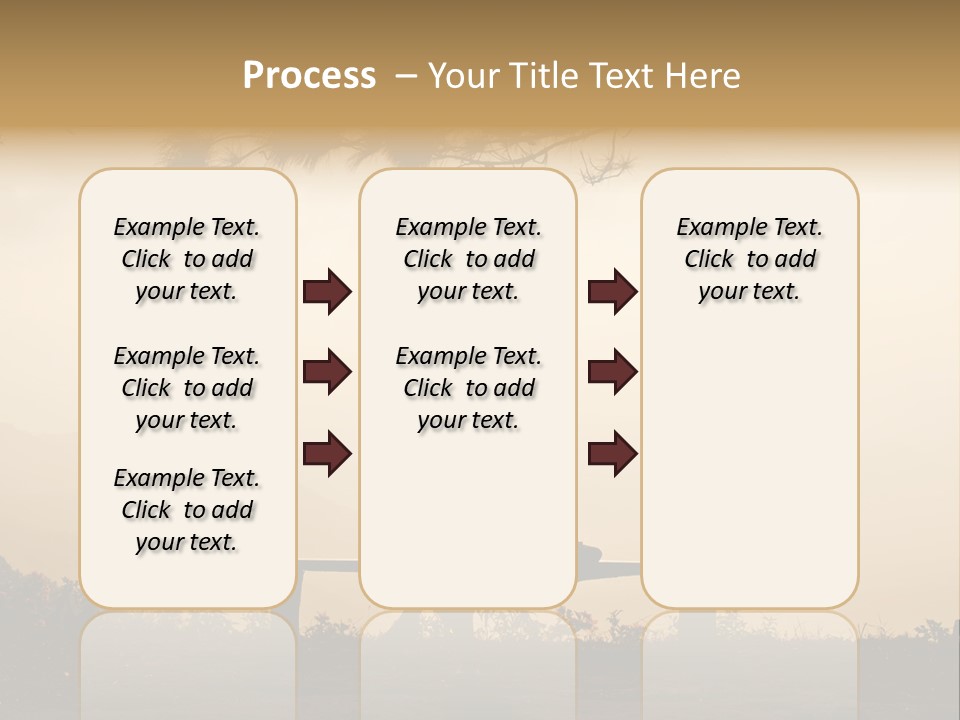 Process – Your Title Text Here

Example Text. Click to add your text.

Example Text. Click to add your text.

Example Text. Click to add your text.

Example Text. Click to add your text.

Example Text. Click to add your text.

Example Text. Click to add your text.